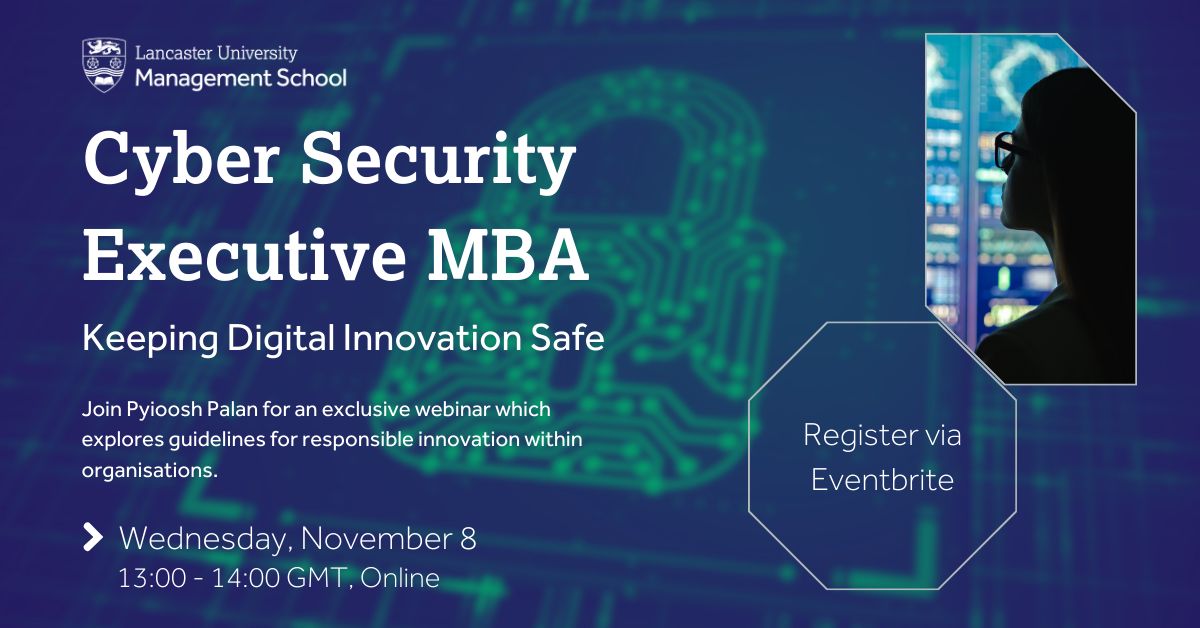 Lancaster University
Management School

Cyber Security Executive MBA

Keeping Digital Innovation Safe

Join Pyioosh Palan for an exclusive webinar which explores guidelines for responsible innovation within organisations.

Wednesday, November 8
13:00 - 14:00 GMT, Online

Register via Eventbrite